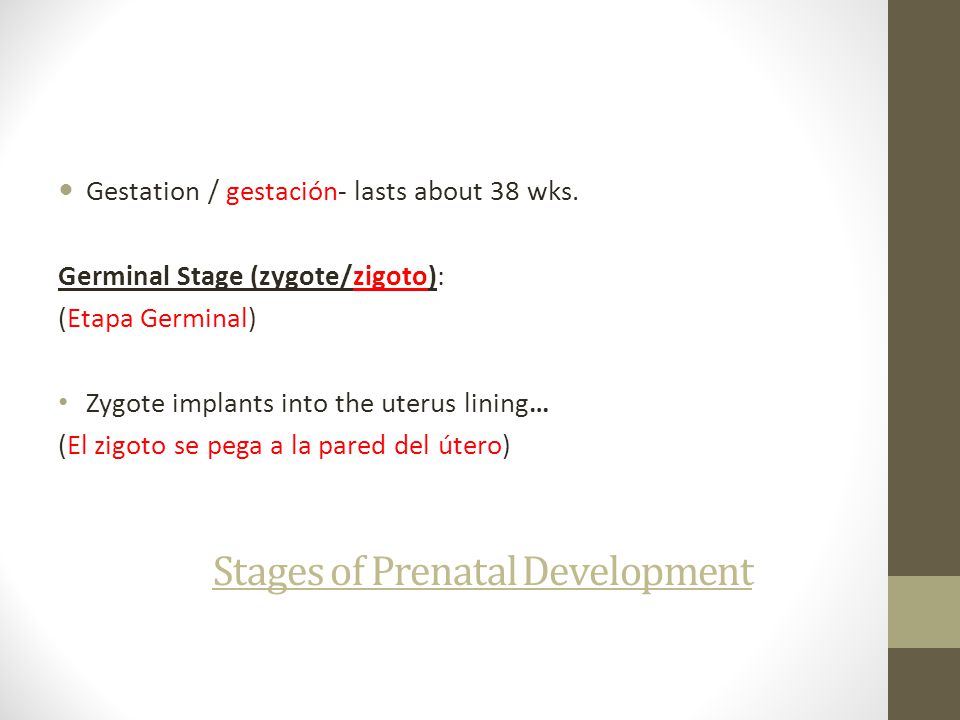 • Gestation / gestación- lasts about 38 wks.

Germinal Stage (zygote/zigoto):
(Etapa Germinal)

• Zygote implants into the uterus lining…
(El zigoto se pega a la pared del útero)

Stages of Prenatal Development